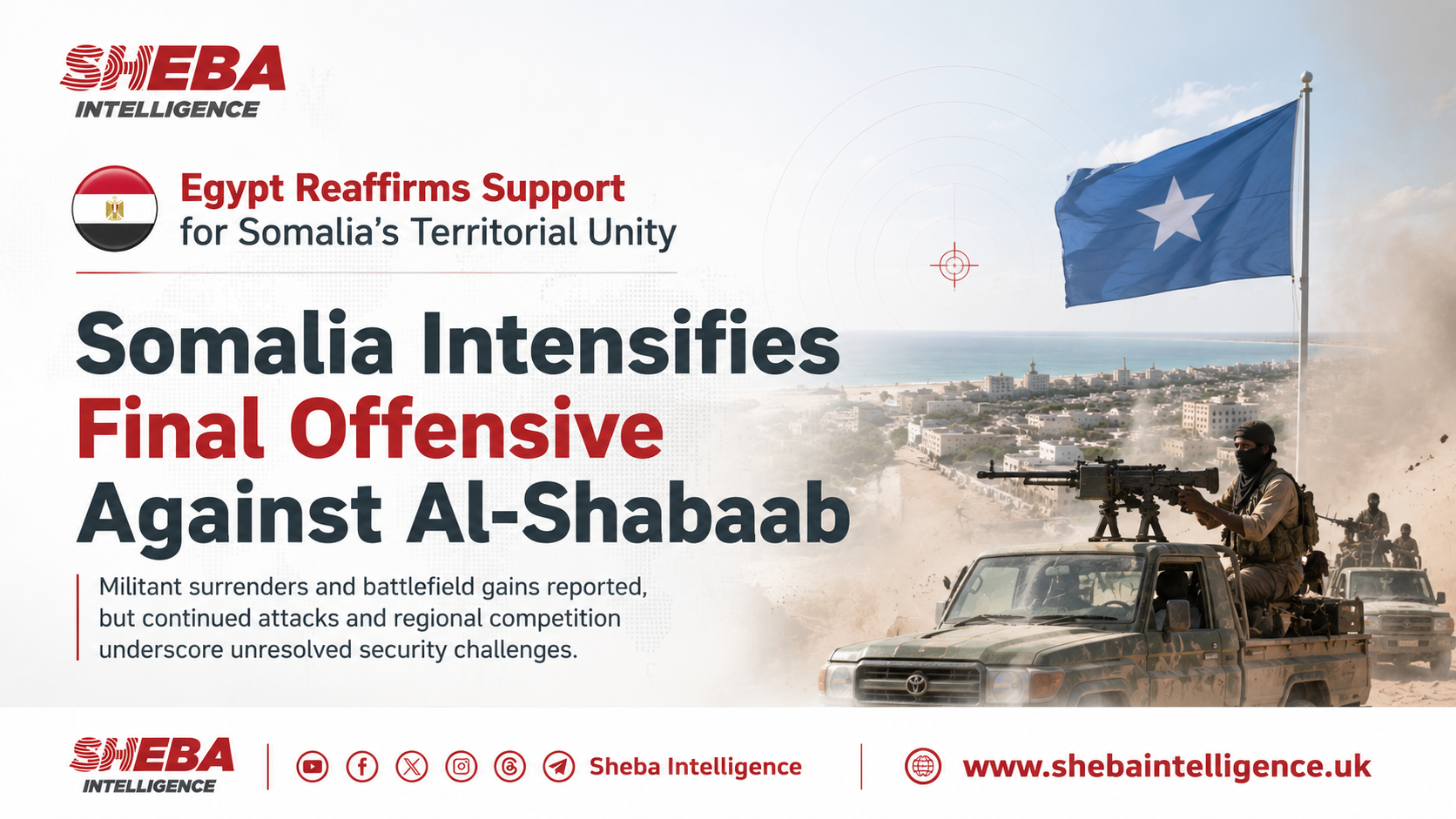 SHEBA INTELLIGENCE

Egypt Reaffirms Support for Somalia's Territorial Unity

Somalia Intensifies Final Offensive Against Al-Shabaab

Militant surrenders and battlefield gains reported, but continued attacks and regional competition underscore unresolved security challenges.

SHEBA INTELLIGENCE

Sheba Intelligence

www.shebaintelligence.uk